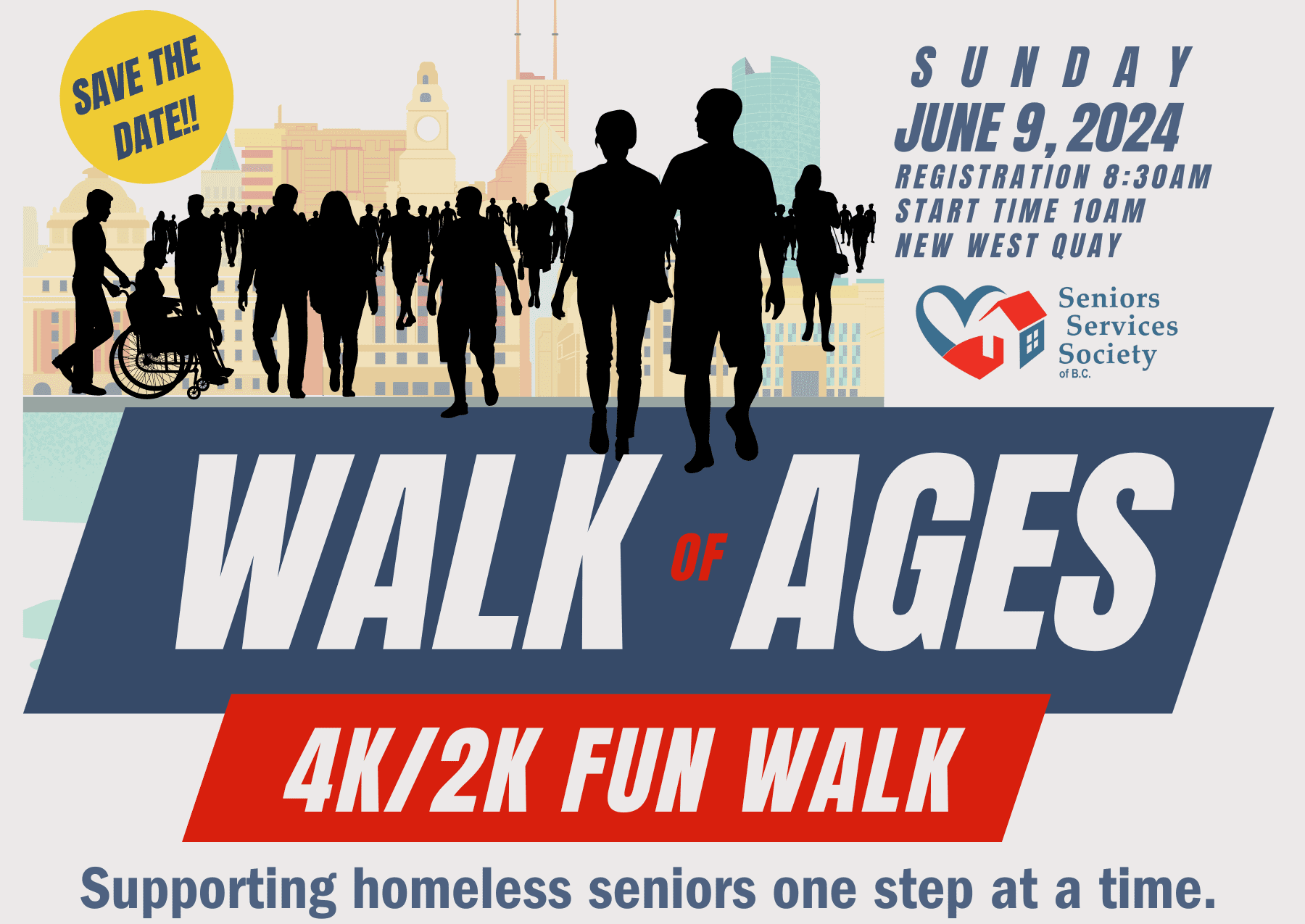 SAVE THE DATE!!

SUNDAY
JUNE 9, 2024
REGISTRATION 8:30AM
START TIME 10AM
NEW WEST QUAY

Seniors Services Society of B.C.

WALK OF AGES

4K/2K FUN WALK

Supporting homeless seniors one step at a time.